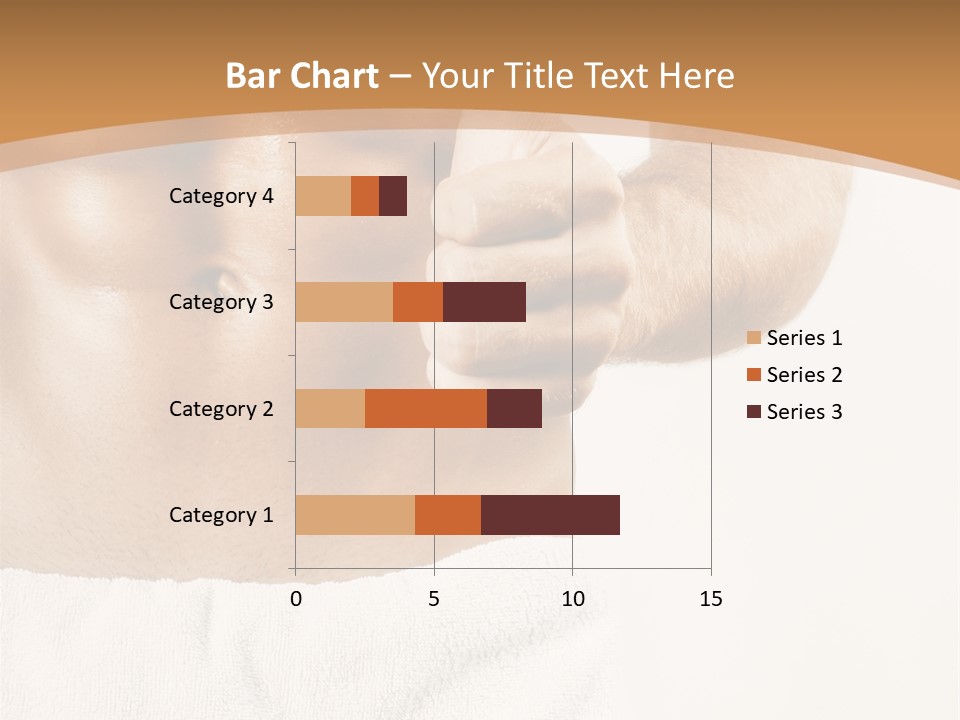 Bar Chart – Your Title Text Here

Category 4
Category 3
Category 2
Category 1

0
5
10
15

Series 1
Series 2
Series 3